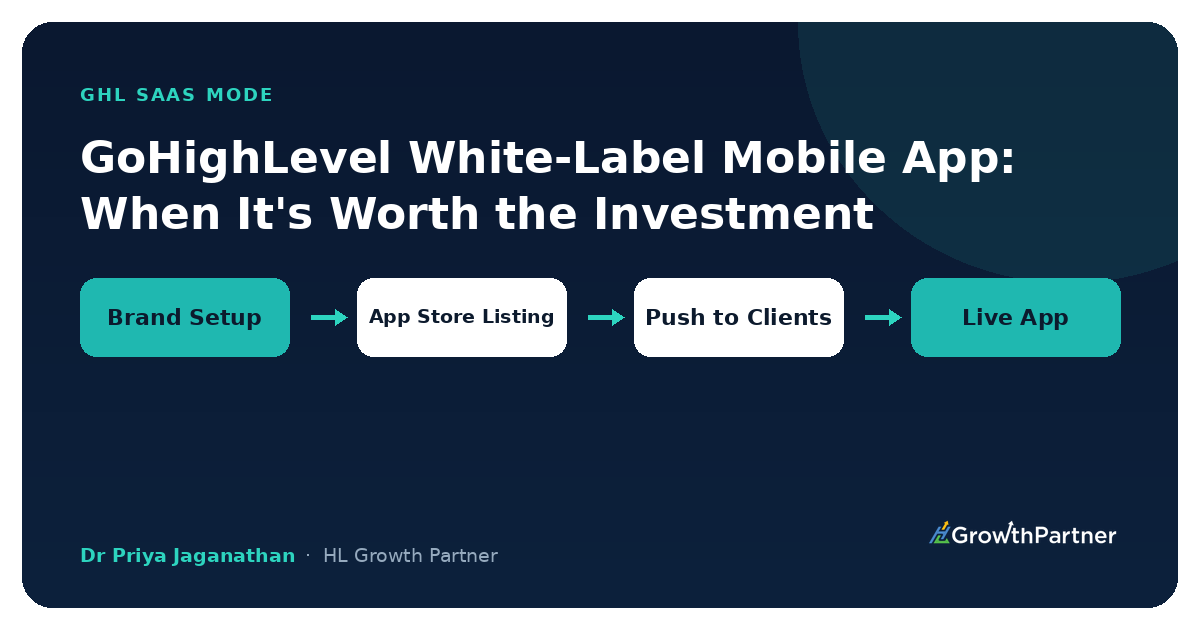 GHL SAAS MODE

GoHighLevel White-Label Mobile App: When It's Worth the Investment

Brand Setup

App Store Listing

Push to Clients

Live App

Dr Priya Jaganathan · HL Growth Partner

GrowthPartner